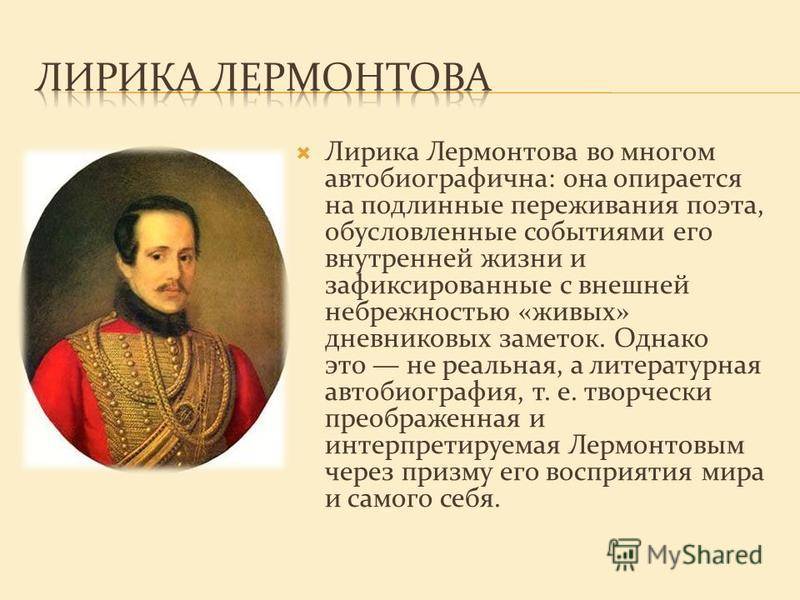 ЛИРИКА ЛЕРМОНТОВА

Лирика Лермонтова во многом автобиографична: она опирается на подлинные переживания поэта, обусловленные событиями его внутренней жизни и зафиксированные с внешней небрежностью «живых» дневниковых заметок. Однако это — не реальная, а литературная автобиография, т. е. творчески преображенная и интерпретируемая Лермонтовым через призму его восприятия мира и самого себя.

MyShared